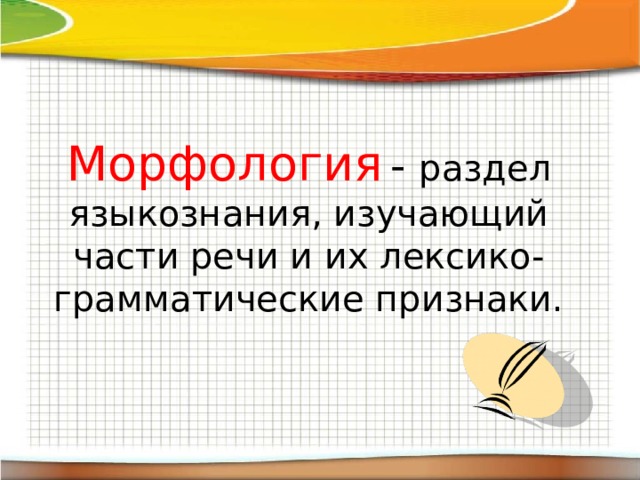 Морфология - раздел языкознания, изучающий части речи и их лексико-грамматические признаки.